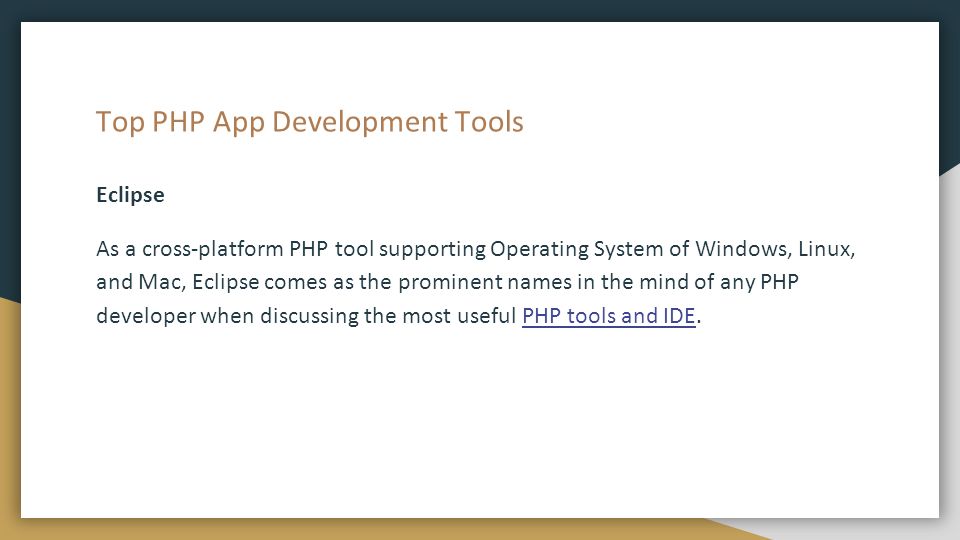 Top PHP App Development Tools

Eclipse

As a cross-platform PHP tool supporting Operating System of Windows, Linux, and Mac, Eclipse comes as the prominent names in the mind of any PHP developer when discussing the most useful PHP tools and IDE.